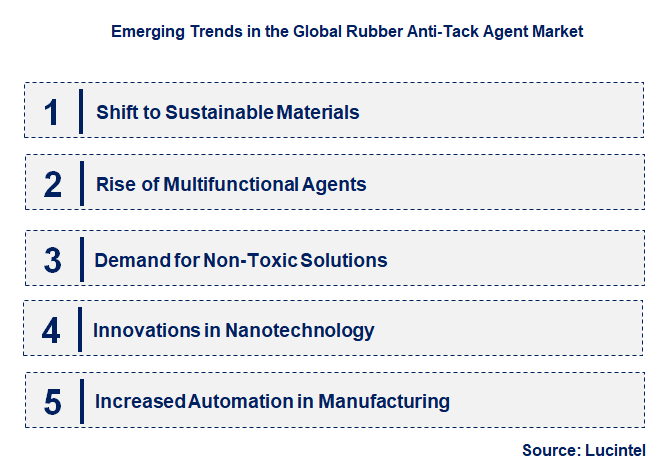 Emerging Trends in the Global Rubber Anti-Tack Agent Market

1 Shift to Sustainable Materials

2 Rise of Multifunctional Agents

3 Demand for Non-Toxic Solutions

4 Innovations in Nanotechnology

5 Increased Automation in Manufacturing

Source: Lucintel